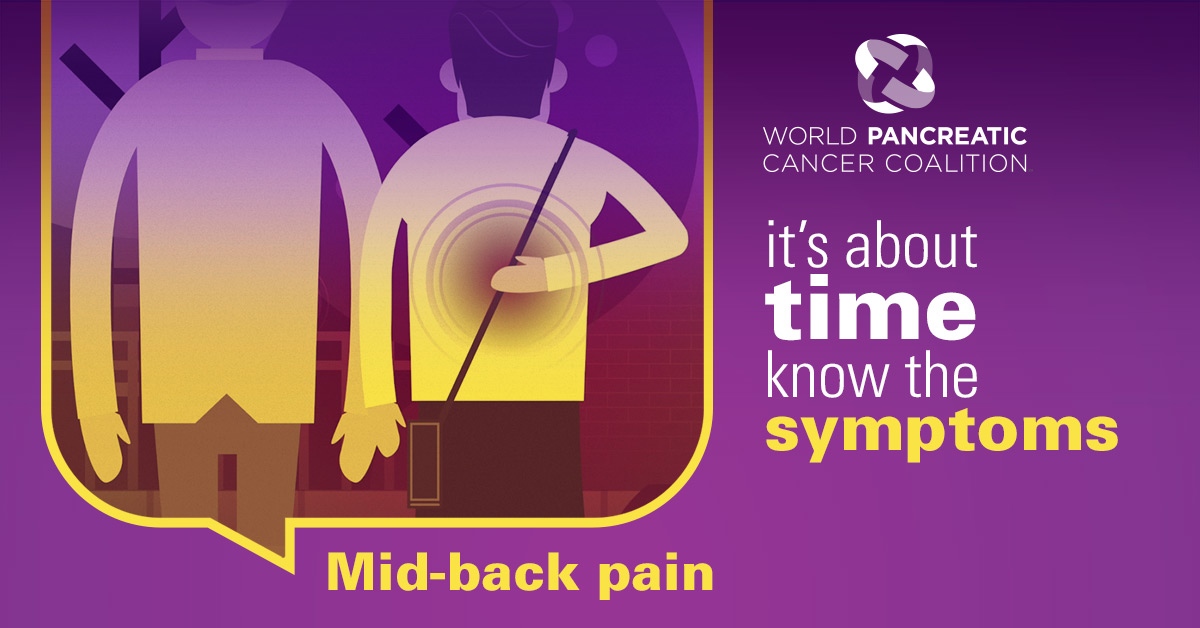 WORLD PANCREATIC CANCER COALITION

it's about time know the symptoms

Mid-back pain